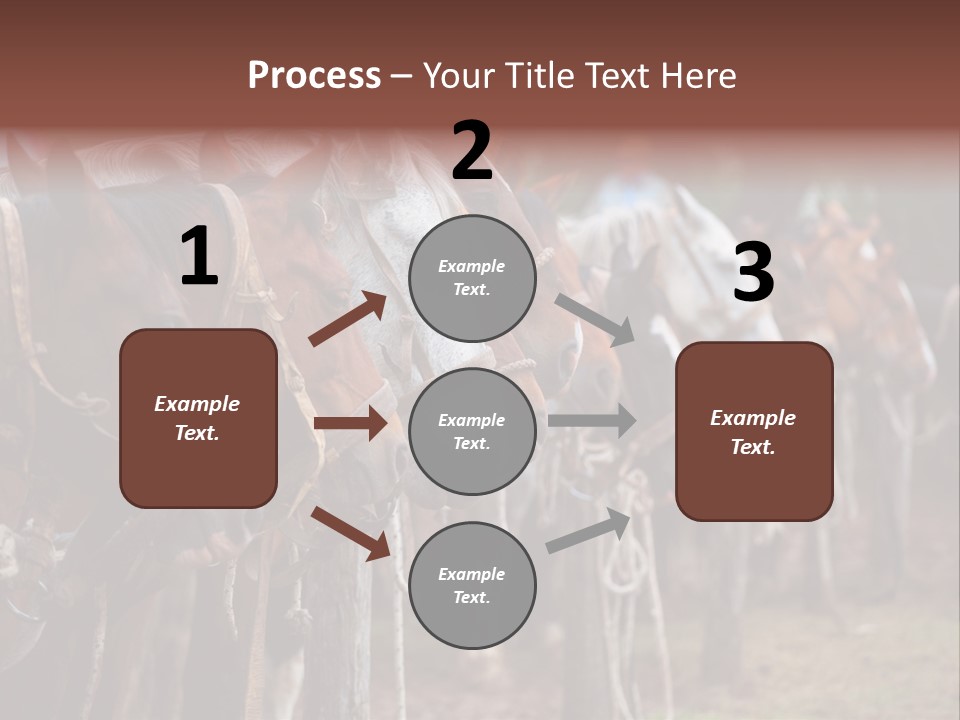 Process – Your Title Text Here

1

Example Text.

2

Example Text.

Example Text.

Example Text.

3

Example Text.